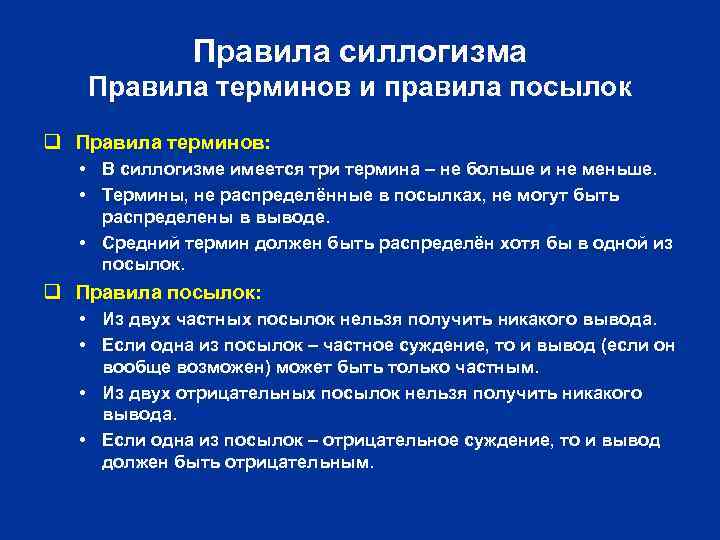 Правила силлогизма
Правила терминов и правила посылок

❑ Правила терминов:
• В силлогизме имеется три термина – не больше и не меньше.
• Термины, не распределённые в посылках, не могут быть распределены в выводе.
• Средний термин должен быть распределён хотя бы в одной из посылок.

❑ Правила посылок:
• Из двух частных посылок нельзя получить никакого вывода.
• Если одна из посылок – частное суждение, то и вывод (если он вообще возможен) может быть только частным.
• Из двух отрицательных посылок нельзя получить никакого вывода.
• Если одна из посылок – отрицательное суждение, то и вывод должен быть отрицательным.